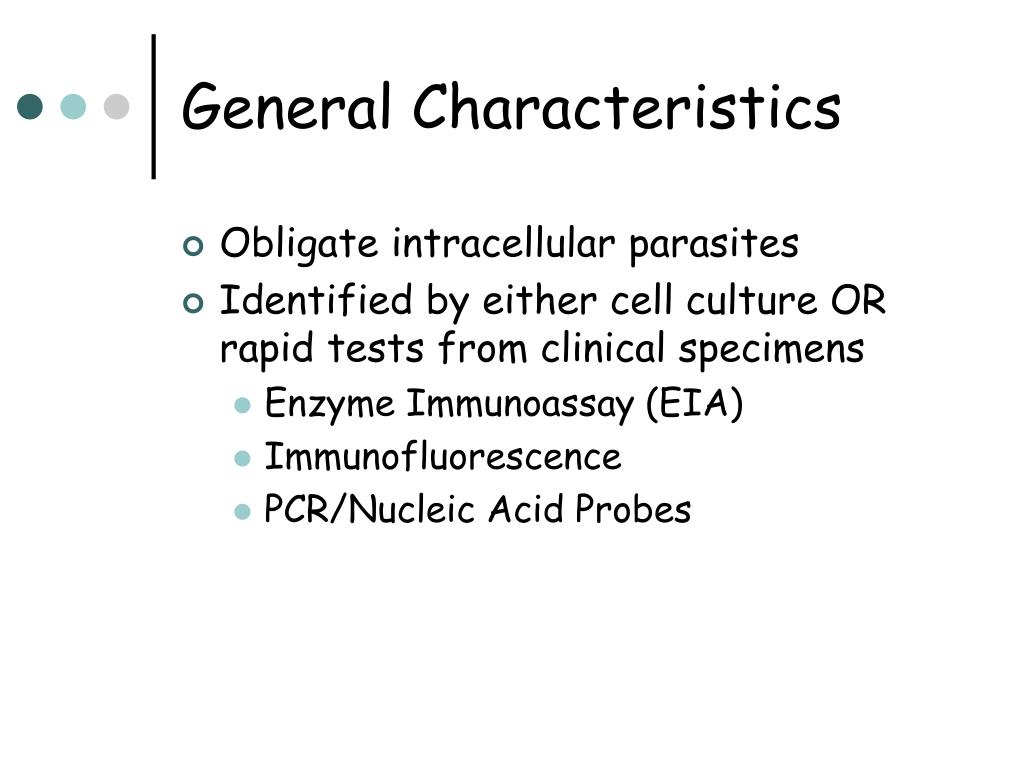 General Characteristics

Obligate intracellular parasites

Identified by either cell culture OR rapid tests from clinical specimens

Enzyme Immunoassay (EIA)

Immunofluorescence

PCR/Nucleic Acid Probes